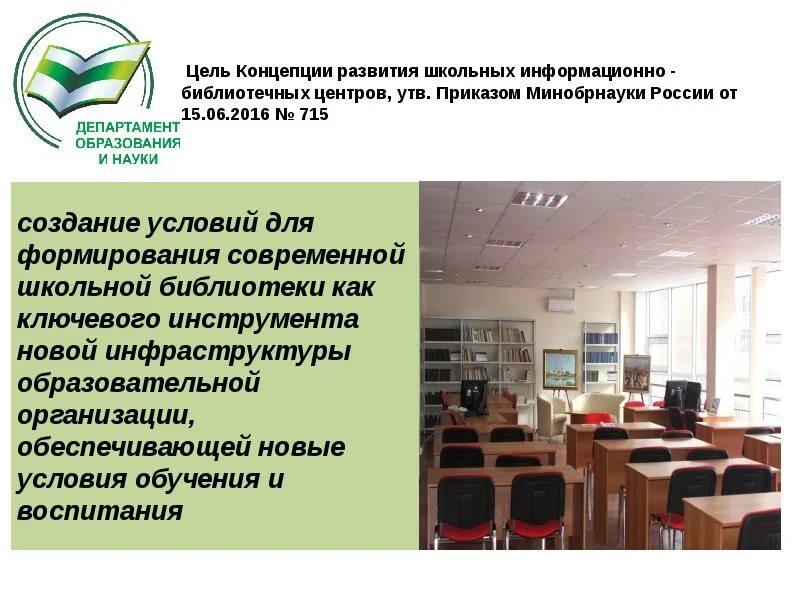 ДЕПАРТАМЕНТ ОБРАЗОВАНИЯ И НАУКИ

Цель Концепции развития школьных информационно - библиотечных центров, утв. Приказом Минобрнауки России от 15.06.2016 № 715

создание условий для формирования современной школьной библиотеки как ключевого инструмента новой инфраструктуры образовательной организации, обеспечивающей новые условия обучения и воспитания